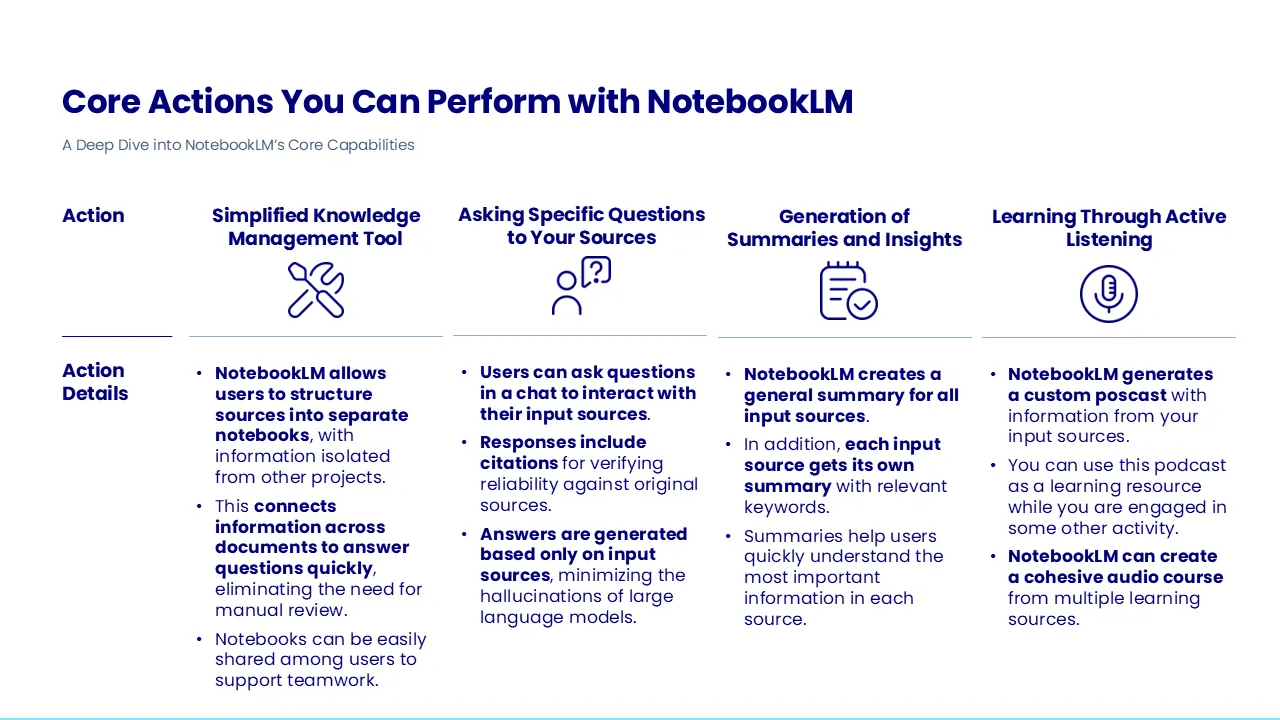 Core Actions You Can Perform with NotebookLM

A Deep Dive into NotebookLM's Core Capabilities

| Action | Simplified Knowledge Management Tool | Asking Specific Questions to Your Sources | Generation of Summaries and Insights | Learning Through Active Listening |
|---|---|---|---|---|
| Action Details | • NotebookLM allows users to structure sources into separate notebooks, with information isolated from other projects. • This connects information across documents to answer questions quickly, eliminating the need for manual review. • Notebooks can be easily shared among users to support teamwork. | • Users can ask questions in a chat to interact with their input sources. • Responses include citations for verifying reliability against original sources. • Answers are generated based only on input sources, minimizing the hallucinations of large language models. | • NotebookLM creates a general summary for all input sources. • In addition, each input source gets its own summary with relevant keywords. • Summaries help users quickly understand the most important information in each source. | • NotebookLM generates a custom poscast with information from your input sources. • You can use this podcast as a learning resource while you are engaged in some other activity. • NotebookLM can create a cohesive audio course from multiple learning sources. |